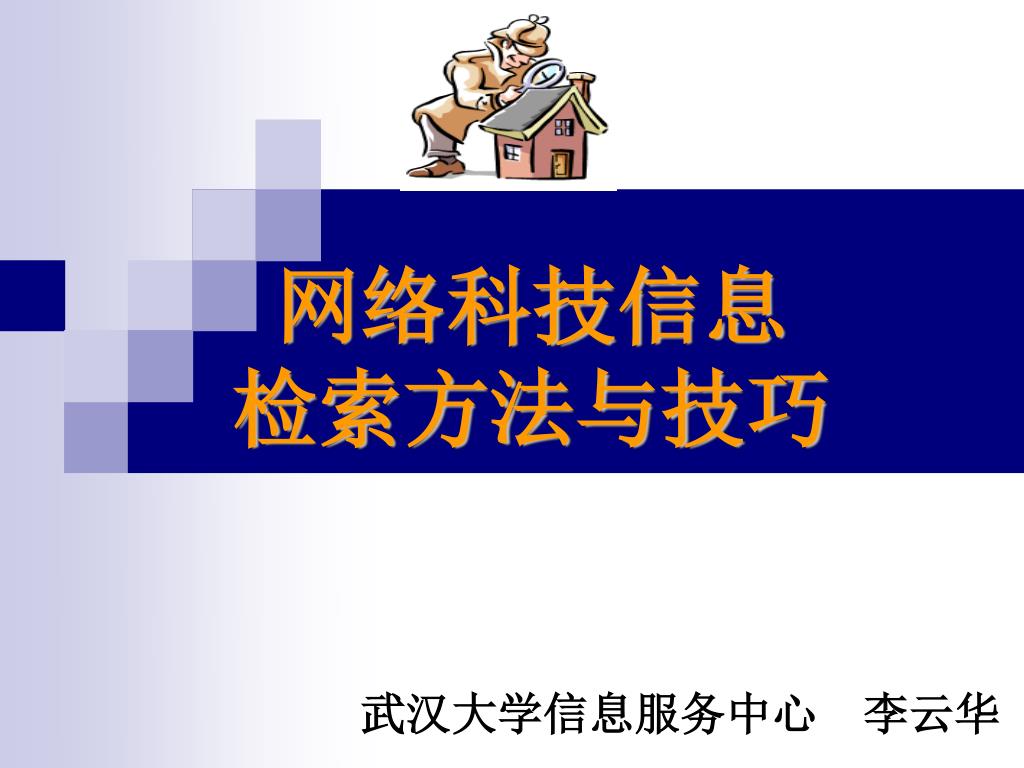 网络科技信息
检索方法与技巧

武汉大学信息服务中心　李云华